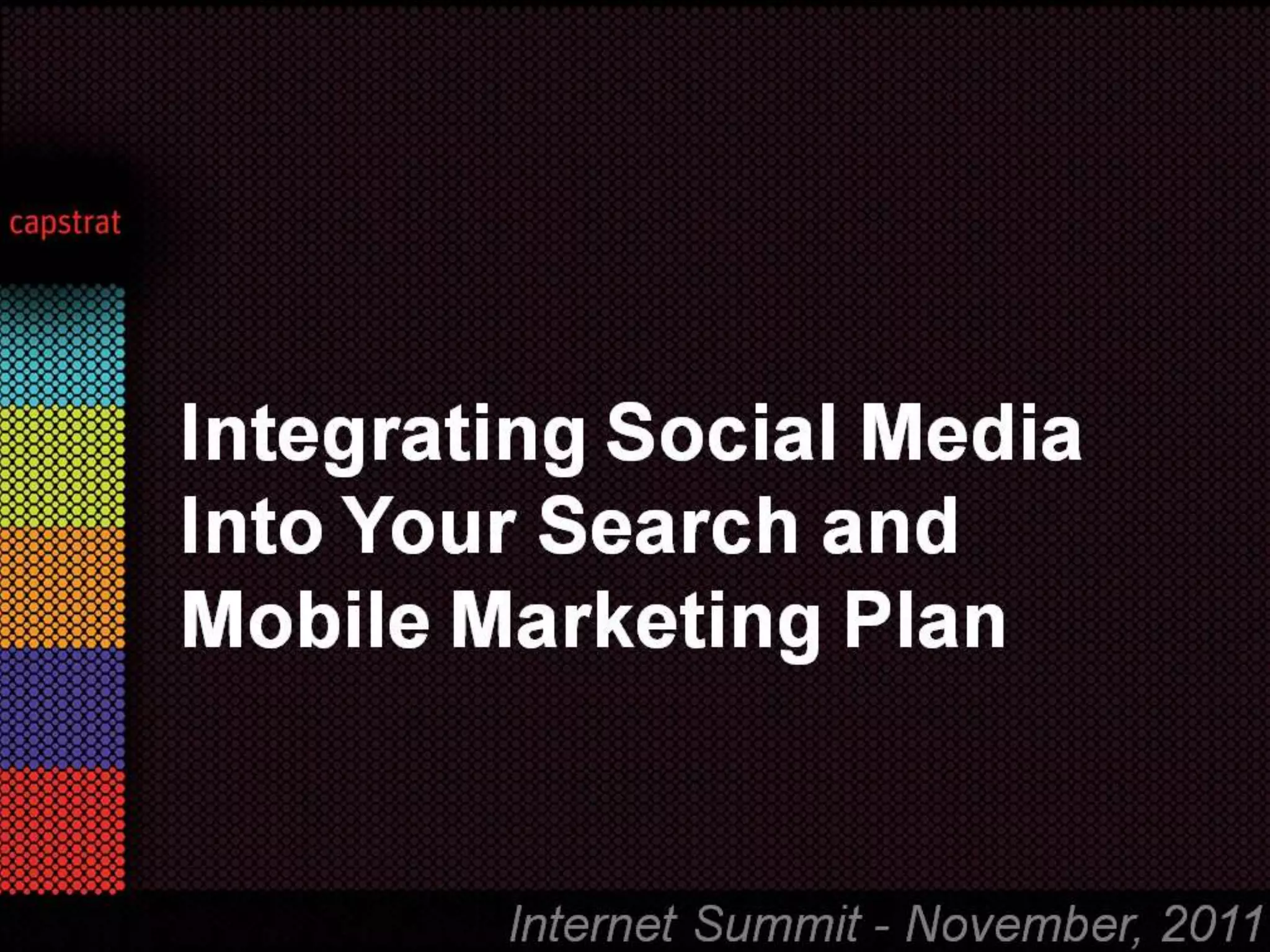 capstrat

Integrating Social Media Into Your Search and Mobile Marketing Plan

Internet Summit - November, 2011